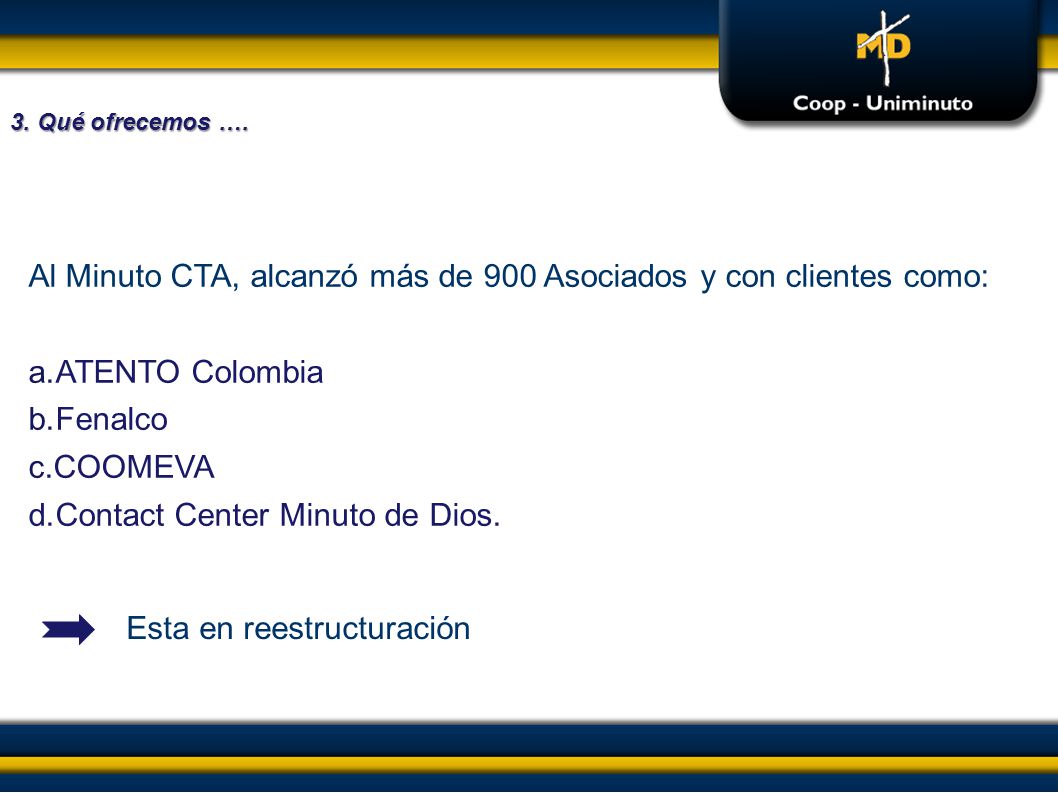 MD
Coop - Uniminuto

3. Qué ofrecemos ….

Al Minuto CTA, alcanzó más de 900 Asociados y con clientes como:

a.ATENTO Colombia
b.Fenalco
c.COOMEVA
d.Contact Center Minuto de Dios.

Esta en reestructuración